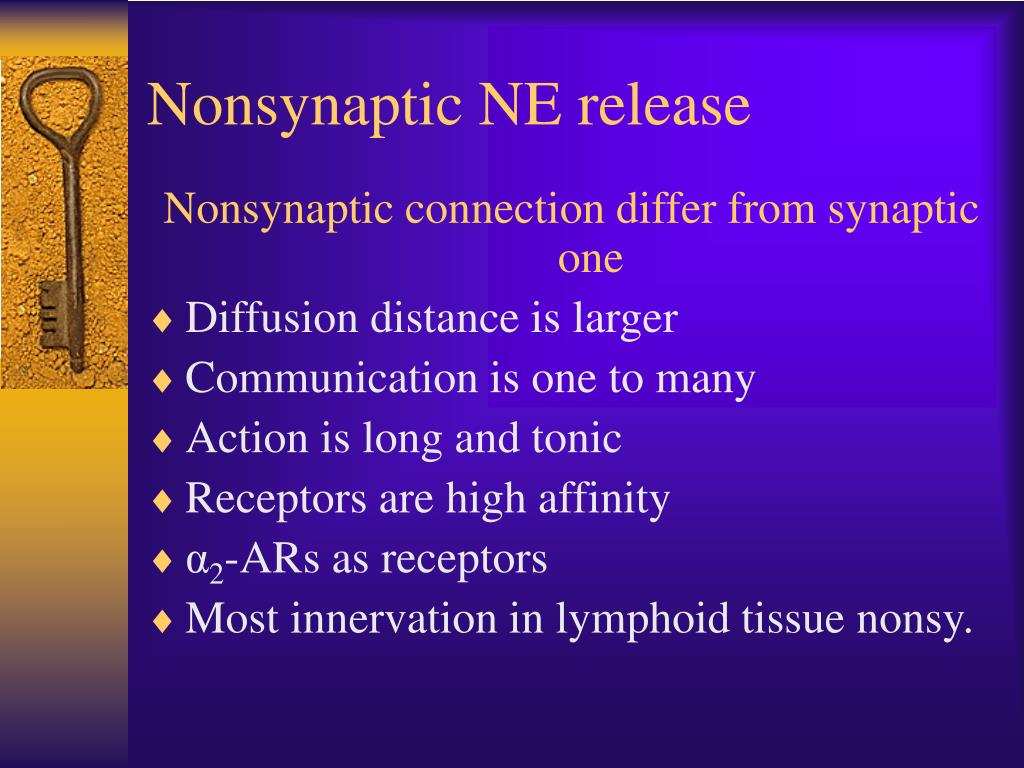 Nonsynaptic NE release

Nonsynaptic connection differ from synaptic one

♦ Diffusion distance is larger
♦ Communication is one to many
♦ Action is long and tonic
♦ Receptors are high affinity
♦ $\alpha_2$-ARs as receptors
♦ Most innervation in lymphoid tissue nonsy.